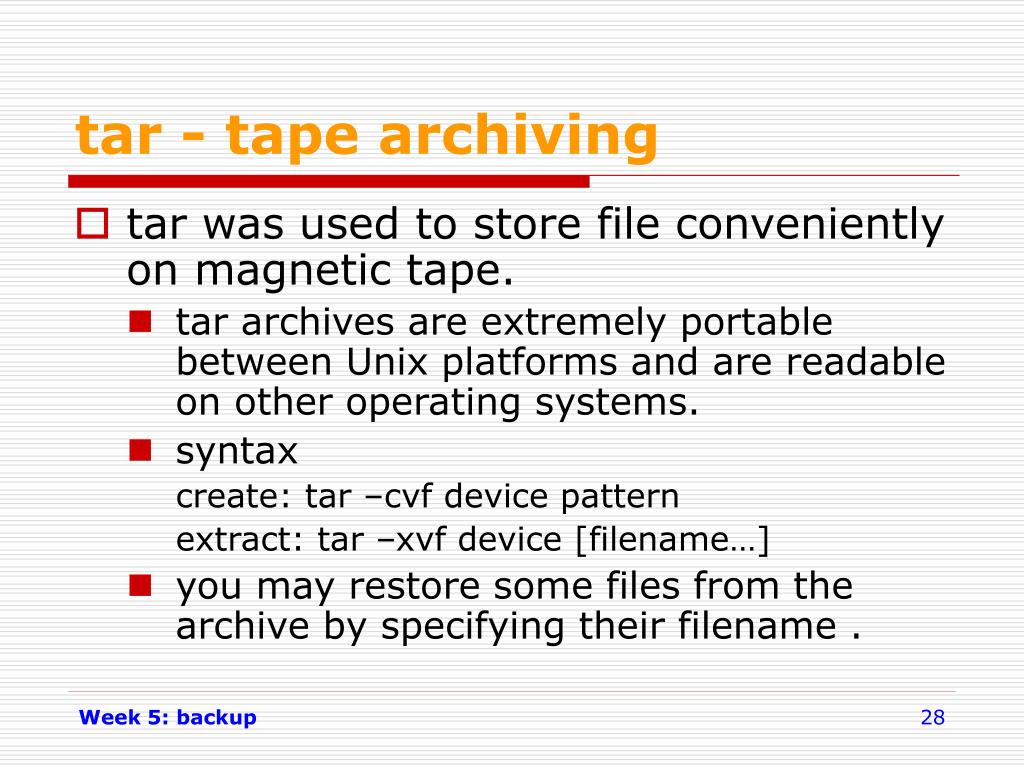 tar - tape archiving

tar was used to store file conveniently on magnetic tape.

tar archives are extremely portable between Unix platforms and are readable on other operating systems.

syntax

create: tar –cvf device pattern

extract: tar –xvf device [filename…]

you may restore some files from the archive by specifying their filename .

Week 5: backup

28